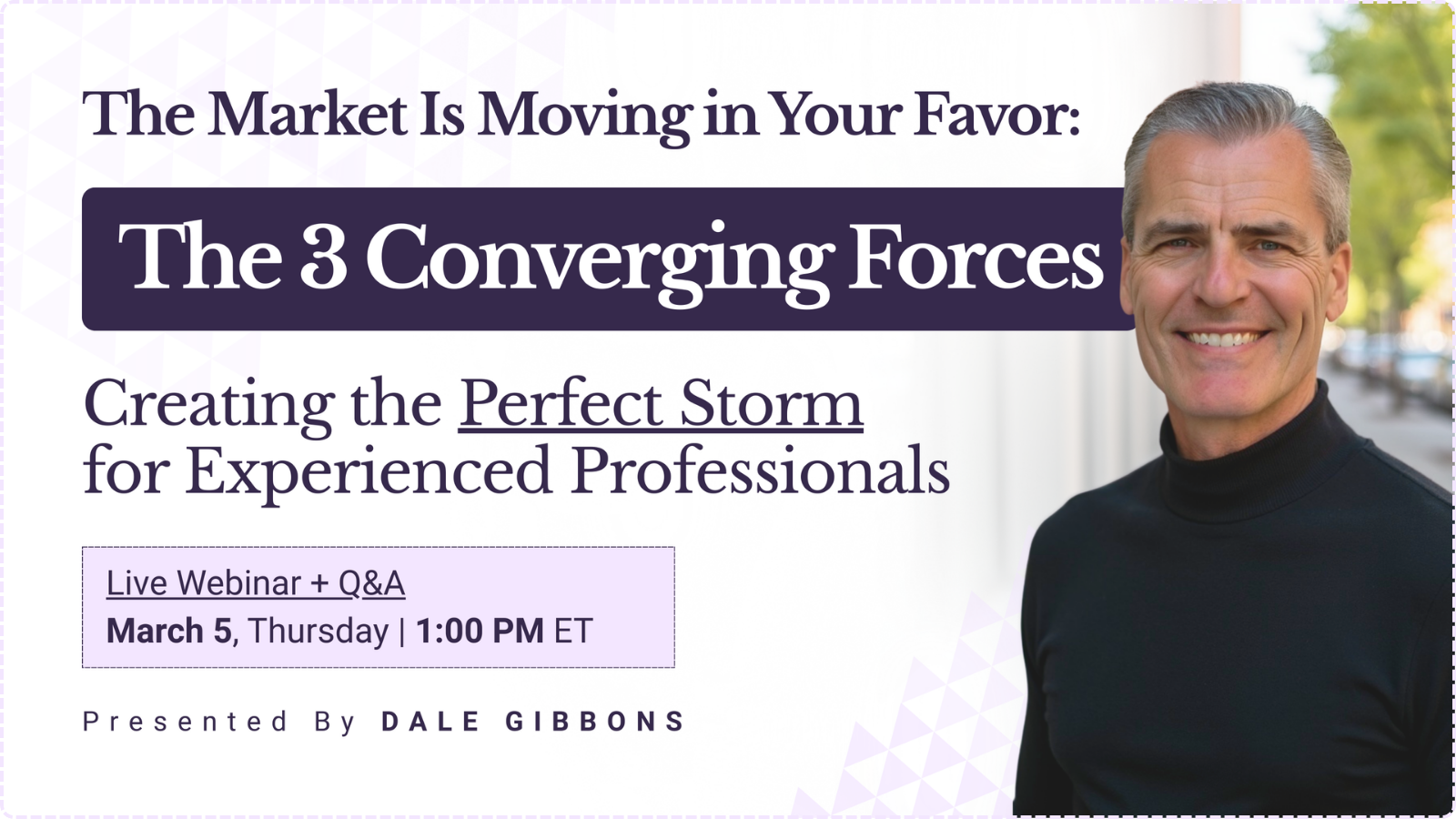 The Market Is Moving in Your Favor:

The 3 Converging Forces

Creating the Perfect Storm for Experienced Professionals

Live Webinar + Q&A
March 5, Thursday | 1:00 PM ET

Presented By DALE GIBBONS